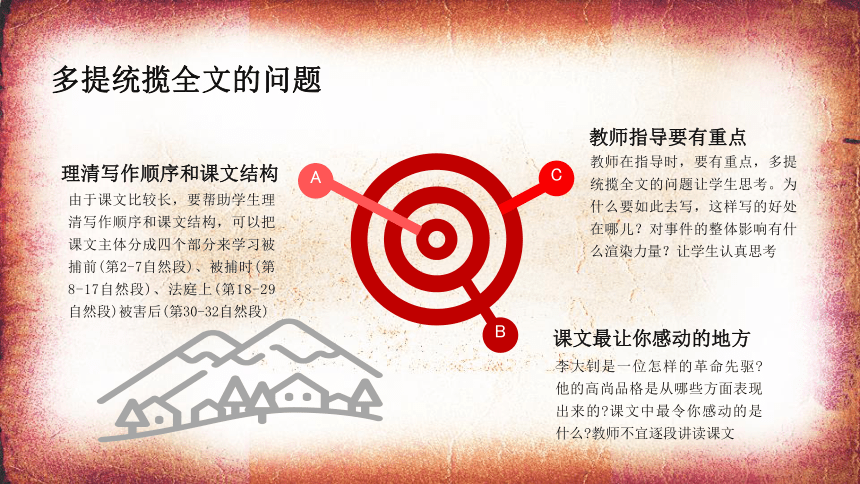 多提统揽全文的问题

理清写作顺序和课文结构

由于课文比较长，要帮助学生理清写作顺序和课文结构，可以把课文主体分成四个部分来学习被捕前(第2-7自然段)、被捕时(第8-17自然段)、法庭上(第18-29自然段)被害后(第30-32自然段)

A

C

B

教师指导要有重点

教师在指导时，要有重点，多提统揽全文的问题让学生思考。为什么要如此去写，这样写的好处在哪儿？对事件的整体影响有什么渲染力量？让学生认真思考

课文最让你感动的地方

李大钊是一位怎样的革命先驱?他的高尚品格是从哪些方面表现出来的?课文中最令你感动的是什么?教师不宜逐段讲读课文